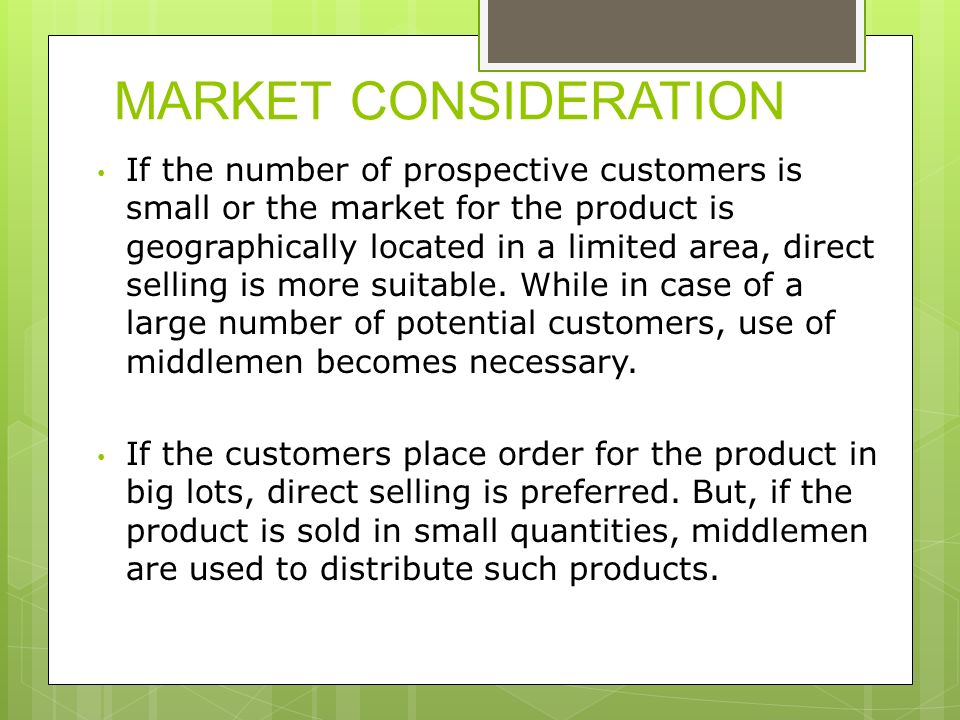 MARKET CONSIDERATION

• If the number of prospective customers is small or the market for the product is geographically located in a limited area, direct selling is more suitable. While in case of a large number of potential customers, use of middlemen becomes necessary.

• If the customers place order for the product in big lots, direct selling is preferred. But, if the product is sold in small quantities, middlemen are used to distribute such products.